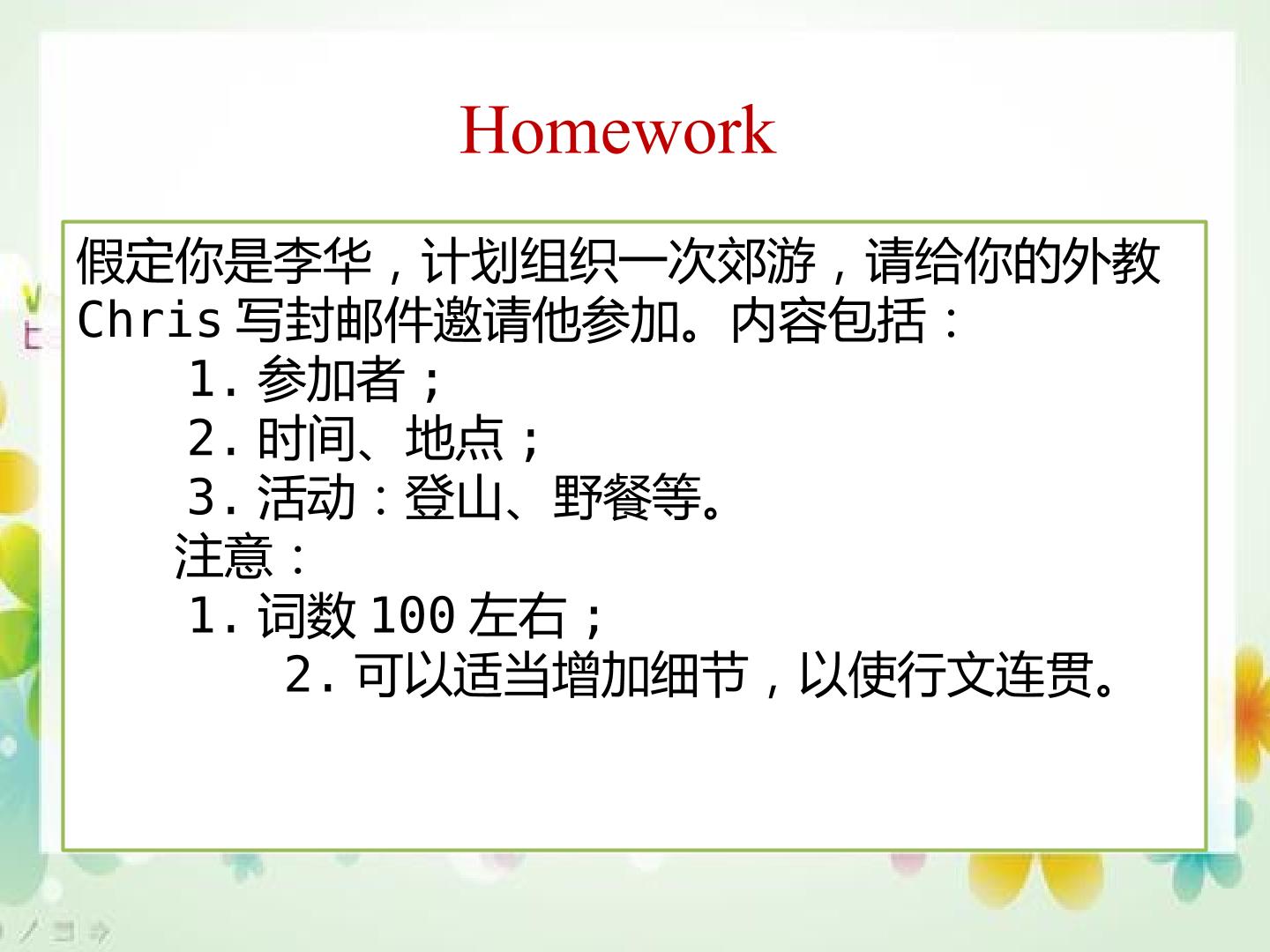 Homework

假定你是李华，计划组织一次郊游，请给你的外教Chris写封邮件邀请他参加。内容包括：

1.参加者；

2.时间、地点；

3.活动：登山、野餐等。

注意：

1.词数100左右；

2.可以适当增加细节，以使行文连贯。